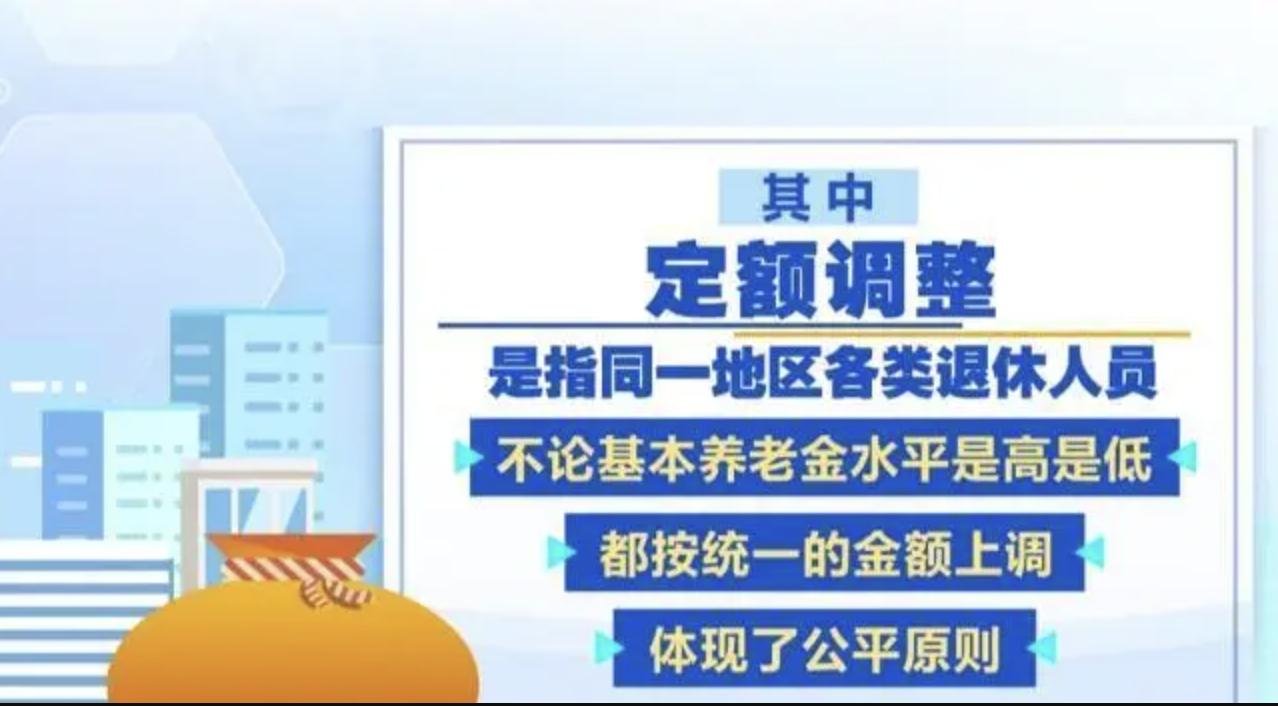 其中
定额调整
是指同一地区各类退休人员
不论基本养老金水平是高是低
都按统一的金额上调
体现了公平原则